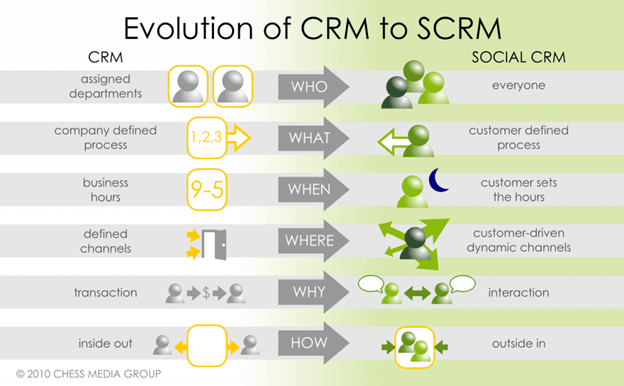 Evolution of CRM to SCRM

CRM

SOCIAL CRM

assigned departments

WHO

everyone

company defined process

1,2,3

WHAT

customer defined process

business hours

9-5

WHEN

customer sets the hours

defined channels

WHERE

customer-driven dynamic channels

transaction

$

WHY

interaction

inside out

HOW

outside in

© 2010 CHESS MEDIA GROUP